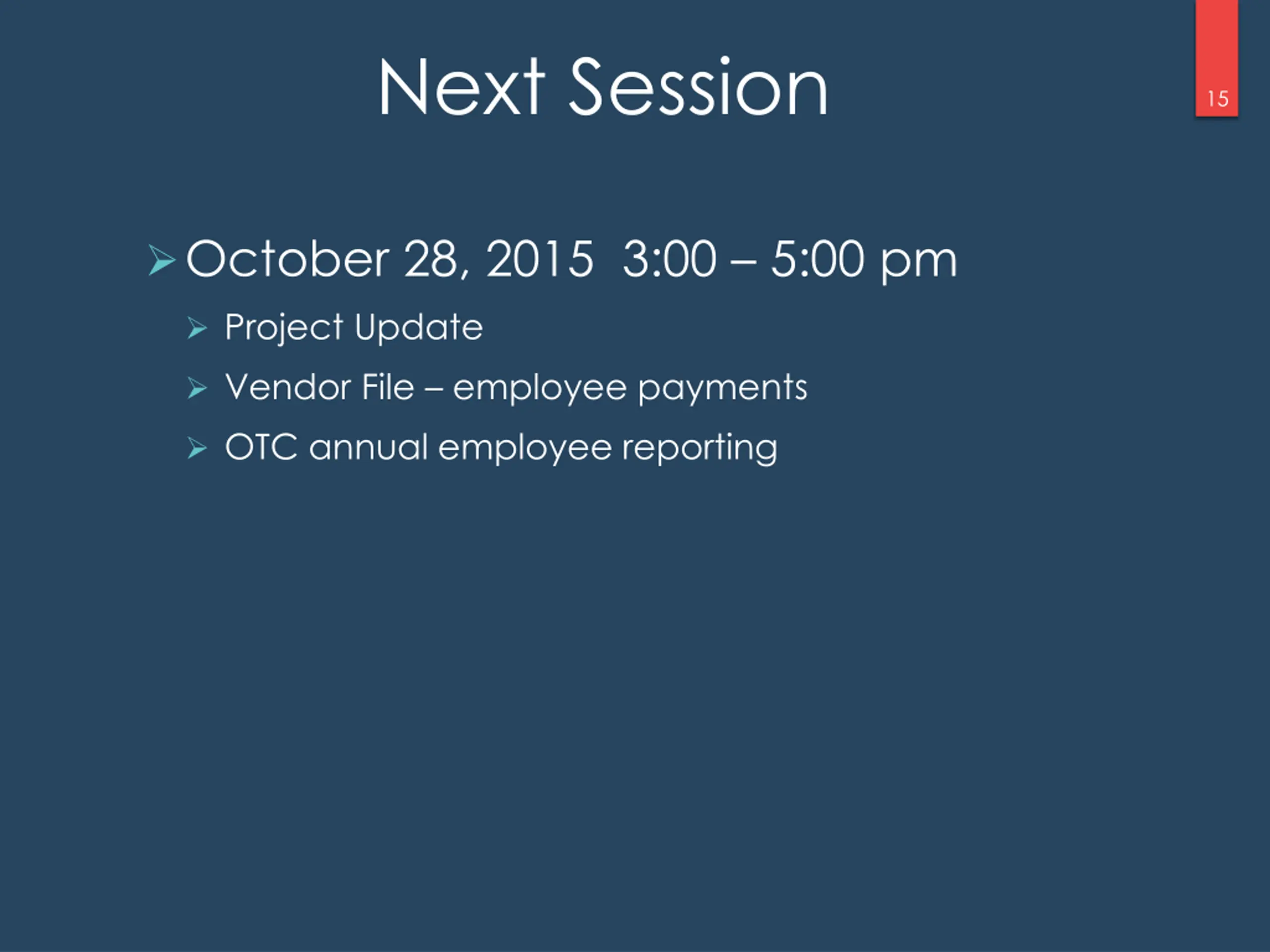 Next Session

15

➢ October 28, 2015 3:00 – 5:00 pm

➢ Project Update

➢ Vendor File – employee payments

➢ OTC annual employee reporting